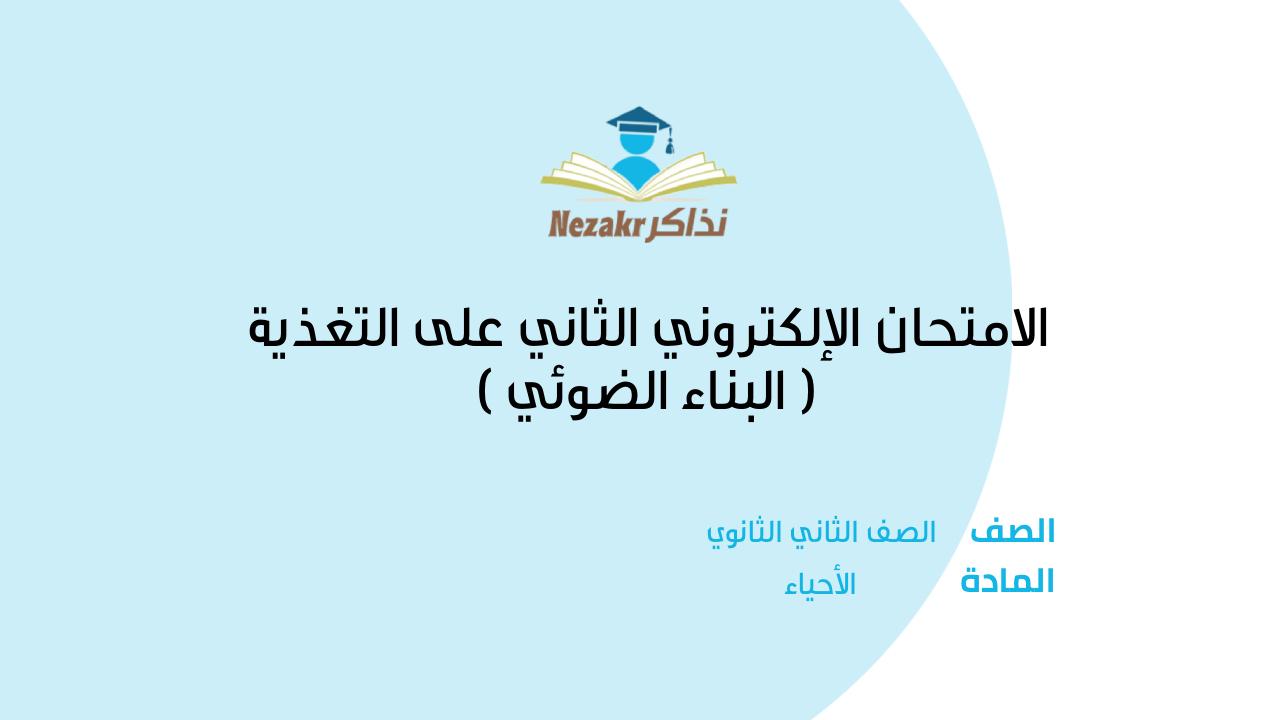 Nezakr نذاكر

الامتحان الإلكتروني الثاني على التغذية
( البناء الضوئي )

الصف الصف الثاني الثانوي
المادة الأحياء